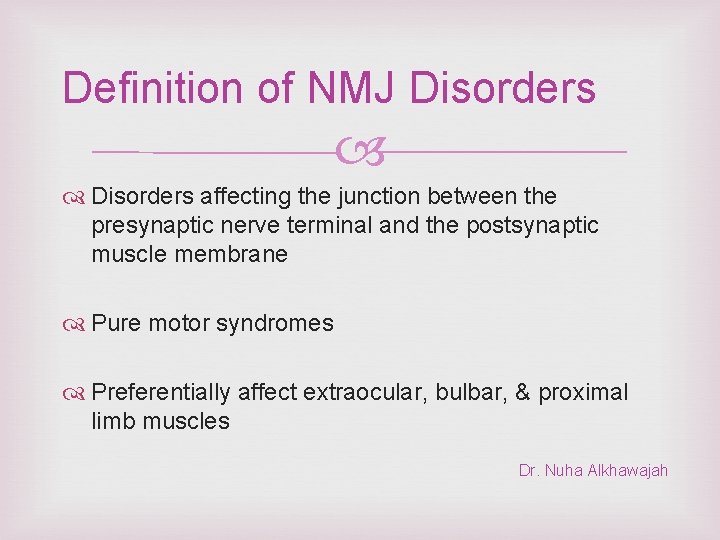 Definition of NMJ Disorders

Disorders affecting the junction between the presynaptic nerve terminal and the postsynaptic muscle membrane

Pure motor syndromes

Preferentially affect extraocular, bulbar, & proximal limb muscles

Dr. Nuha Alkhawajah